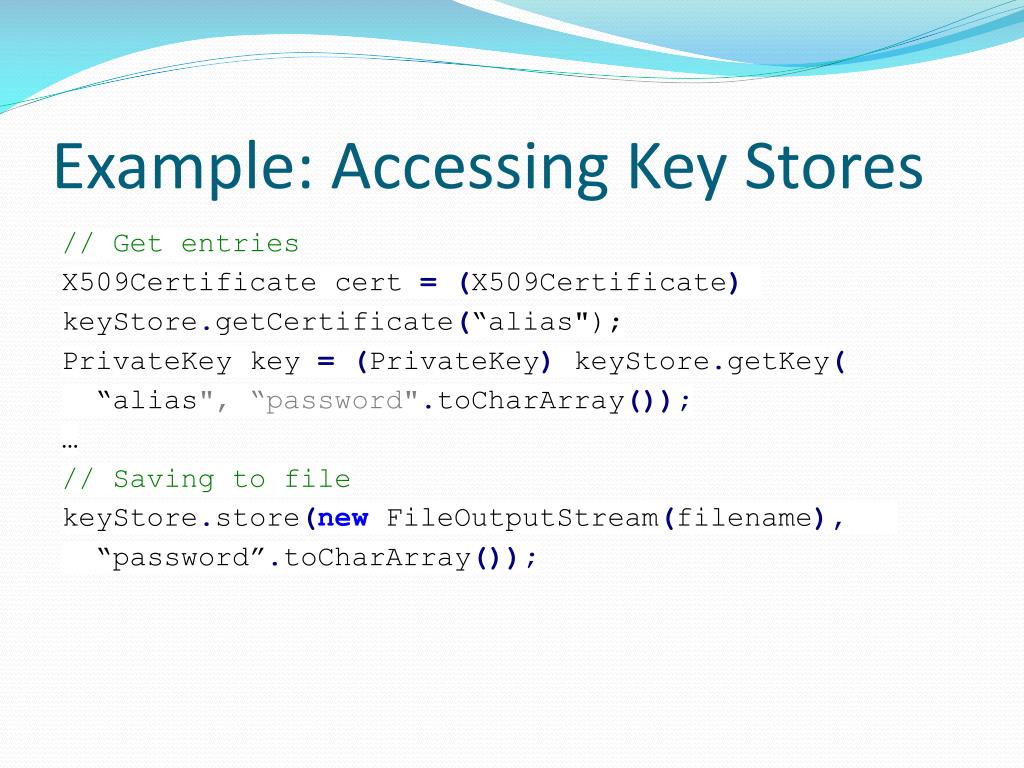 Example: Accessing Key Stores

// Get entries
X509Certificate cert = (X509Certificate) keyStore.getCertificate(“alias");
PrivateKey key = (PrivateKey) keyStore.getKey(
  “alias", “password".toCharArray());
…
// Saving to file
keyStore.store(new FileOutputStream(filename),
  “password”.toCharArray());